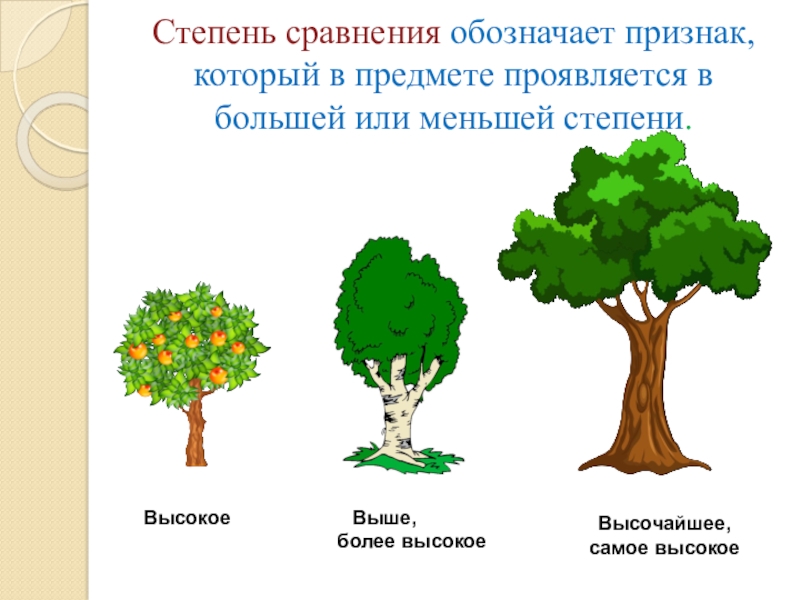 Степень сравнения обозначает признак, который в предмете проявляется в большей или меньшей степени.

Высокое

Выше,
более высокое

Высочайшее,
самое высокое